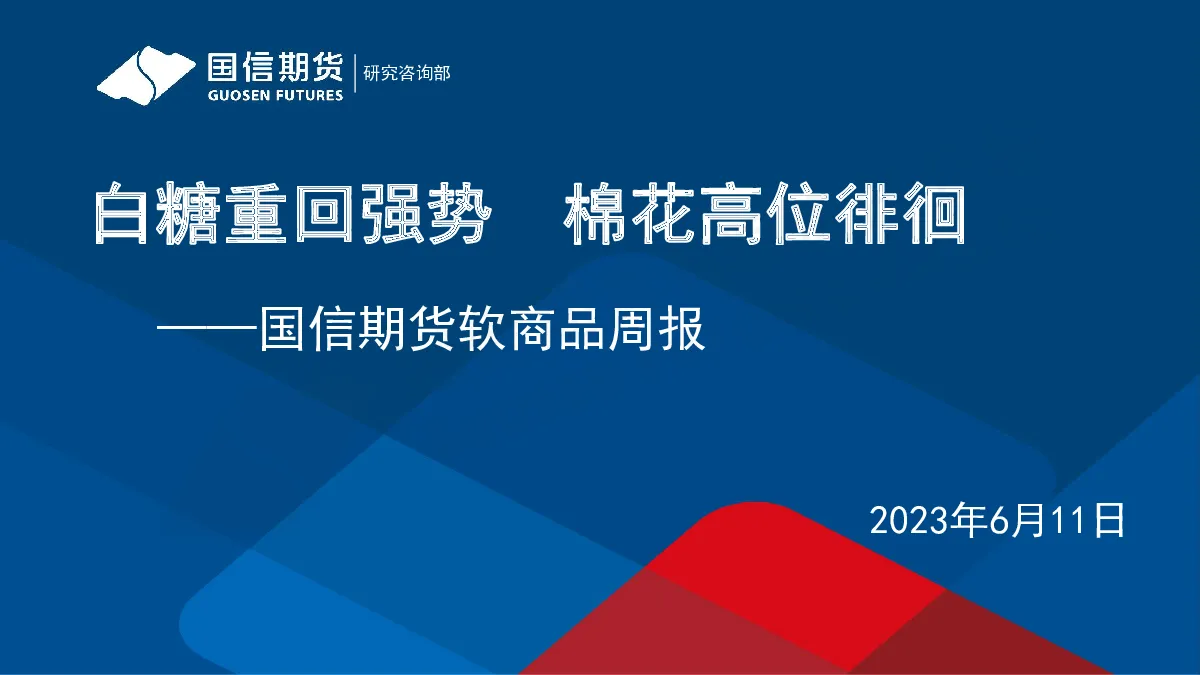 国信期货
GUOSEN FUTURES
研究咨询部

白糖重回强势　棉花高位徘徊

——国信期货软商品周报

2023年6月11日